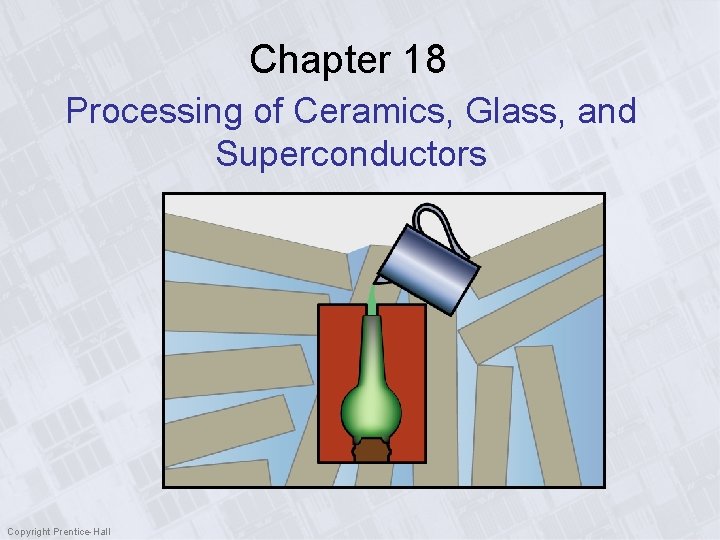 Chapter 18

Processing of Ceramics, Glass, and Superconductors

Copyright Prentice-Hall